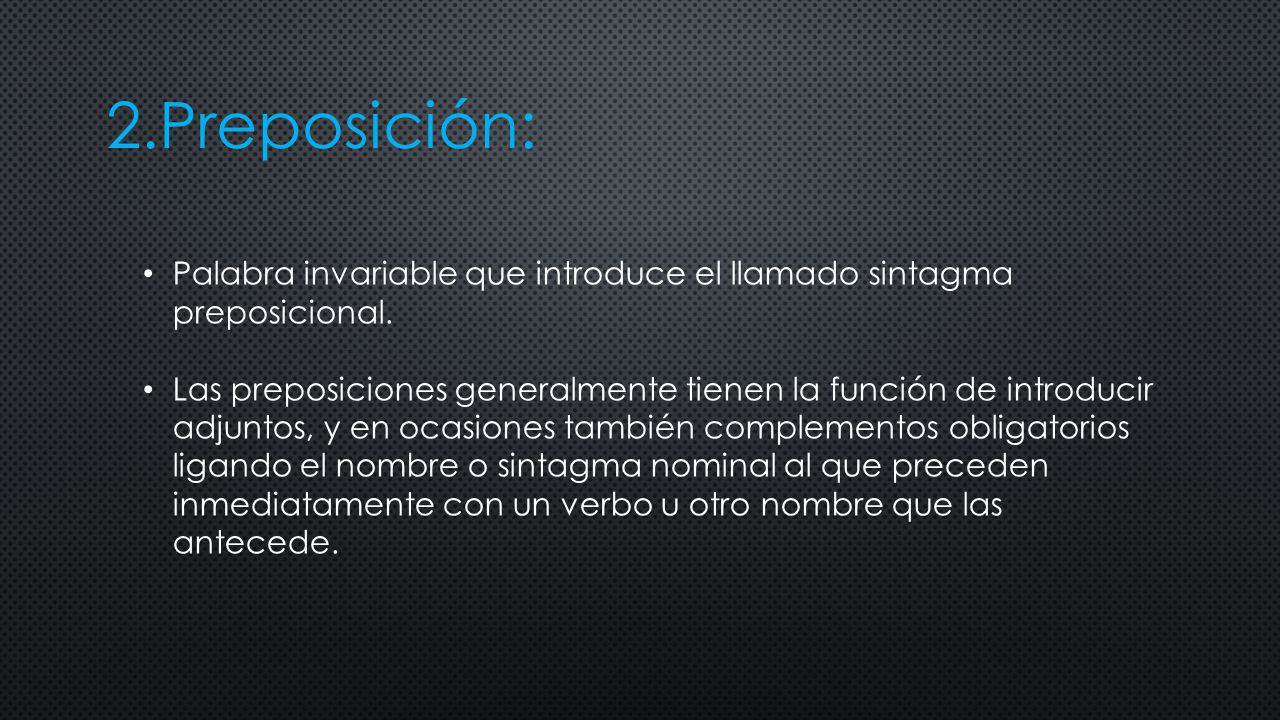 2.Preposición:

• Palabra invariable que introduce el llamado sintagma preposicional.

• Las preposiciones generalmente tienen la función de introducir adjuntos, y en ocasiones también complementos obligatorios ligando el nombre o sintagma nominal al que preceden inmediatamente con un verbo u otro nombre que las antecede.